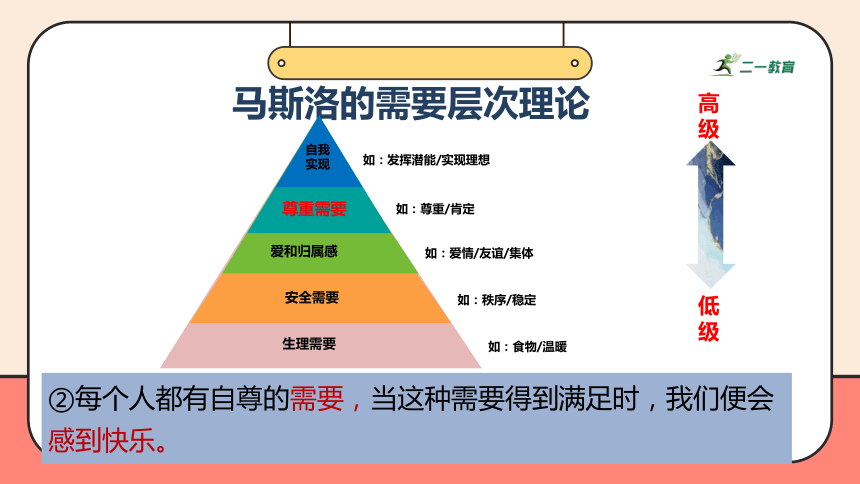 二一教育

马斯洛的需要层次理论

自我实现 如：发挥潜能/实现理想

尊重需要 如：尊重/肯定

爱和归属感 如：爱情/友谊/集体

安全需要 如：秩序/稳定

生理需要 如：食物/温暖

高级

低级

②每个人都有自尊的需要，当这种需要得到满足时，我们便会感到快乐。